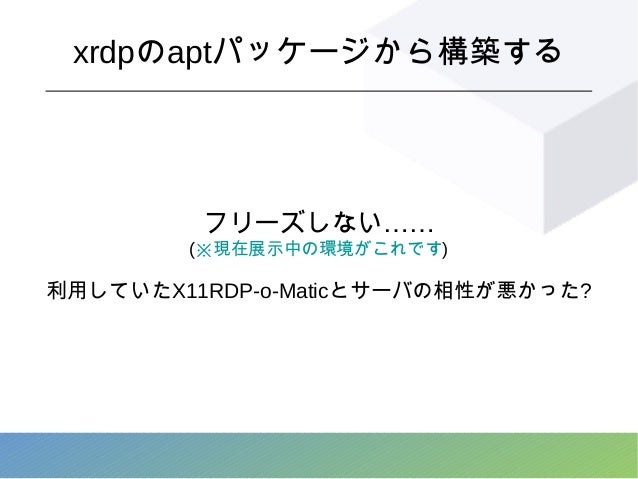 xrdpのaptパッケージから構築する

フリーズしない……
(※現在展示中の環境がこれです)

利用していたX11RDP-o-Maticとサーバの相性が悪かった?